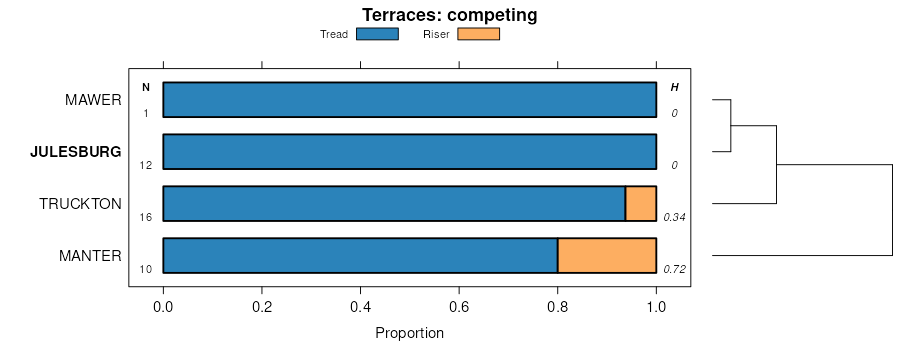 Terraces: competing

Tread Riser

N H

MAWER 1 0

JULESBURG 12 0

TRUCKTON 16 0.34

MANTER 10 0.72

0.0 0.2 0.4 0.6 0.8 1.0

Proportion